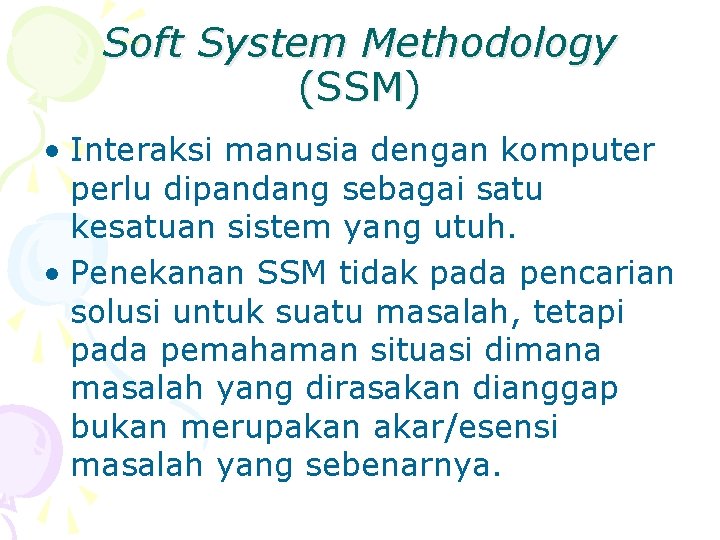 Soft System Methodology (SSM)

• Interaksi manusia dengan komputer perlu dipandang sebagai satu kesatuan sistem yang utuh.

• Penekanan SSM tidak pada pencarian solusi untuk suatu masalah, tetapi pada pemahaman situasi dimana masalah yang dirasakan dianggap bukan merupakan akar/esensi masalah yang sebenarnya.